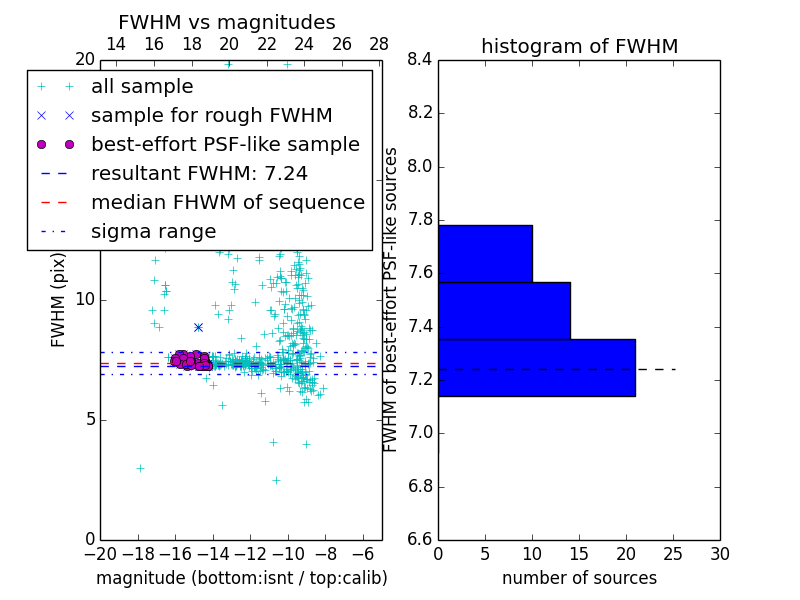 FWHM vs magnitudes

14 16 18 20 22 24 26 28

20

all sample
sample for rough FWHM
best-effort PSF-like sample
resultant FWHM: 7.24
median FHWM of sequence
sigma range

FWHM (pix)

10

5

0

−20 −18 −16 −14 −12 −10 −8 −6

magnitude (bottom:isnt / top:calib)

histogram of FWHM

8.4
8.2
8.0
7.8
7.6
7.4
7.2
7.0
6.8
6.6

FWHM of best-effort PSF-like sources

0 5 10 15 20 25 30

number of sources